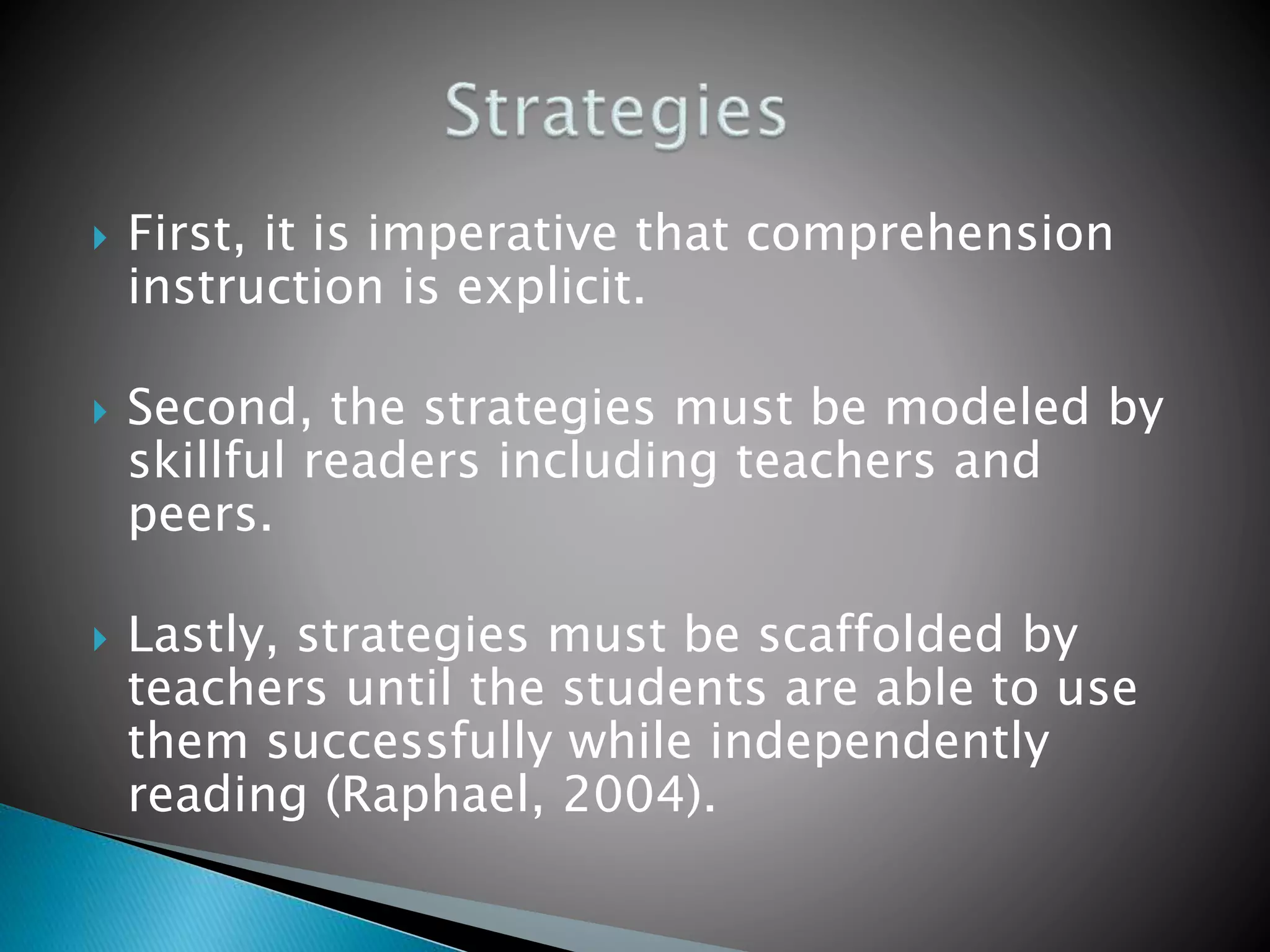 Strategies

First, it is imperative that comprehension instruction is explicit.

Second, the strategies must be modeled by skillful readers including teachers and peers.

Lastly, strategies must be scaffolded by teachers until the students are able to use them successfully while independently reading (Raphael, 2004).